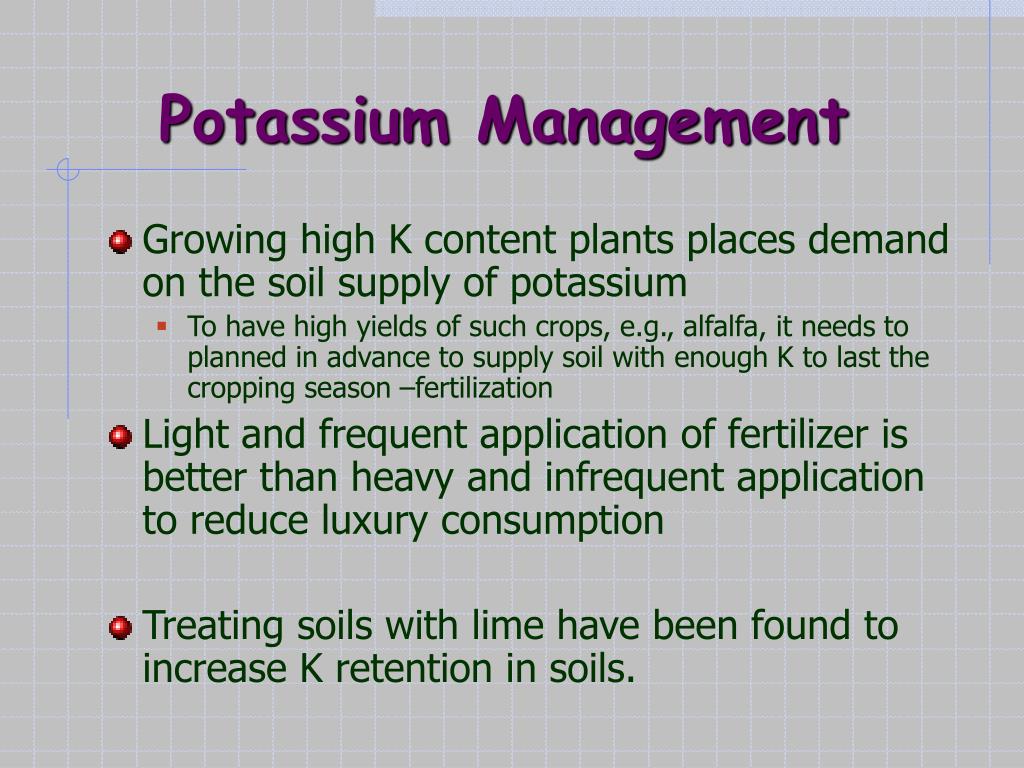 Potassium Management

Growing high K content plants places demand on the soil supply of potassium

To have high yields of such crops, e.g., alfalfa, it needs to planned in advance to supply soil with enough K to last the cropping season –fertilization

Light and frequent application of fertilizer is better than heavy and infrequent application to reduce luxury consumption

Treating soils with lime have been found to increase K retention in soils.